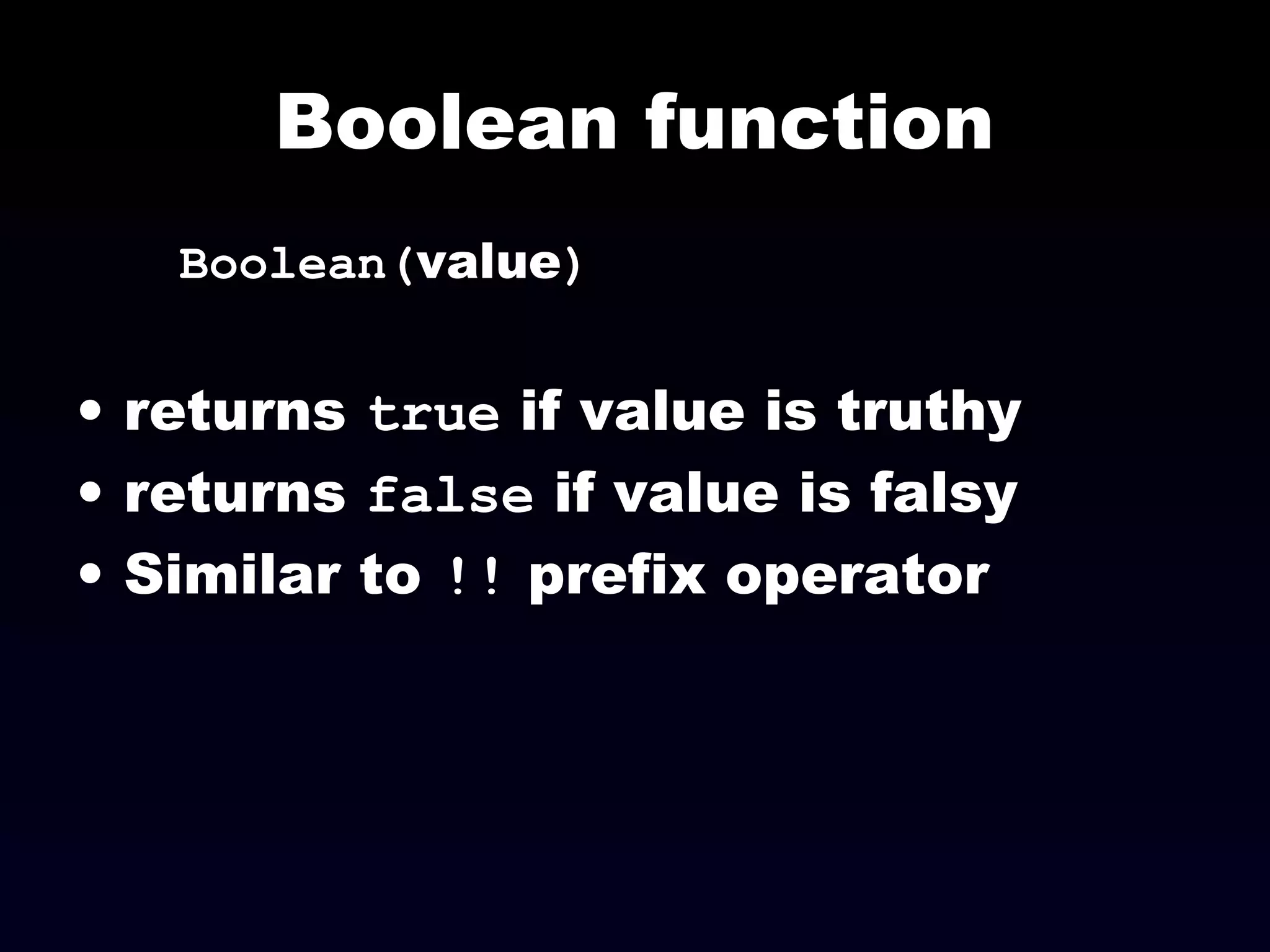 Boolean function

Boolean(value)

• returns true if value is truthy
• returns false if value is falsy
• Similar to !! prefix operator